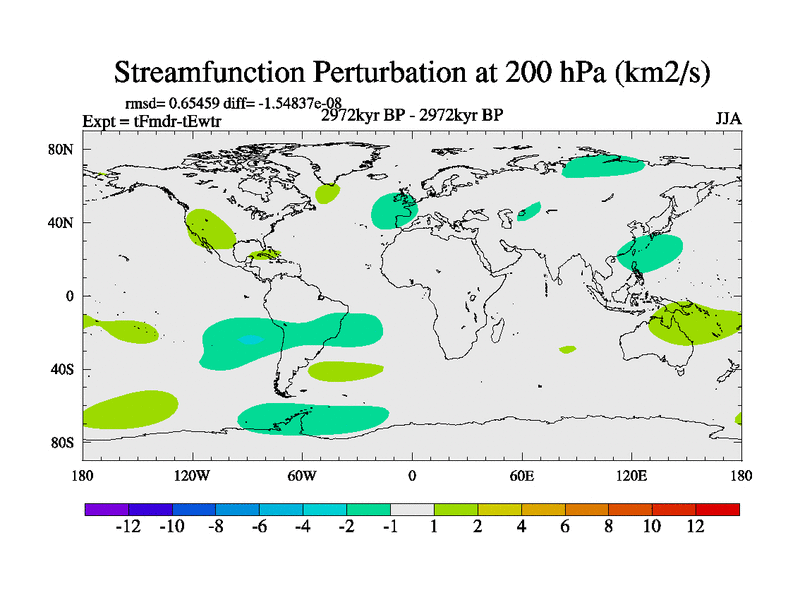 Streamfunction Perturbation at 200 hPa (km2/s)

rmsd= 0.65459 diff= -1.54837e-08
Expt = tFmdr-tEwtr
2972kyr BP - 2972kyr BP
JJA

80N
40N
0
40S
80S

180
120W
60W
0
60E
120E
180

-12
-10
-8
-6
-4
-2
-1
1
2
4
6
8
10
12